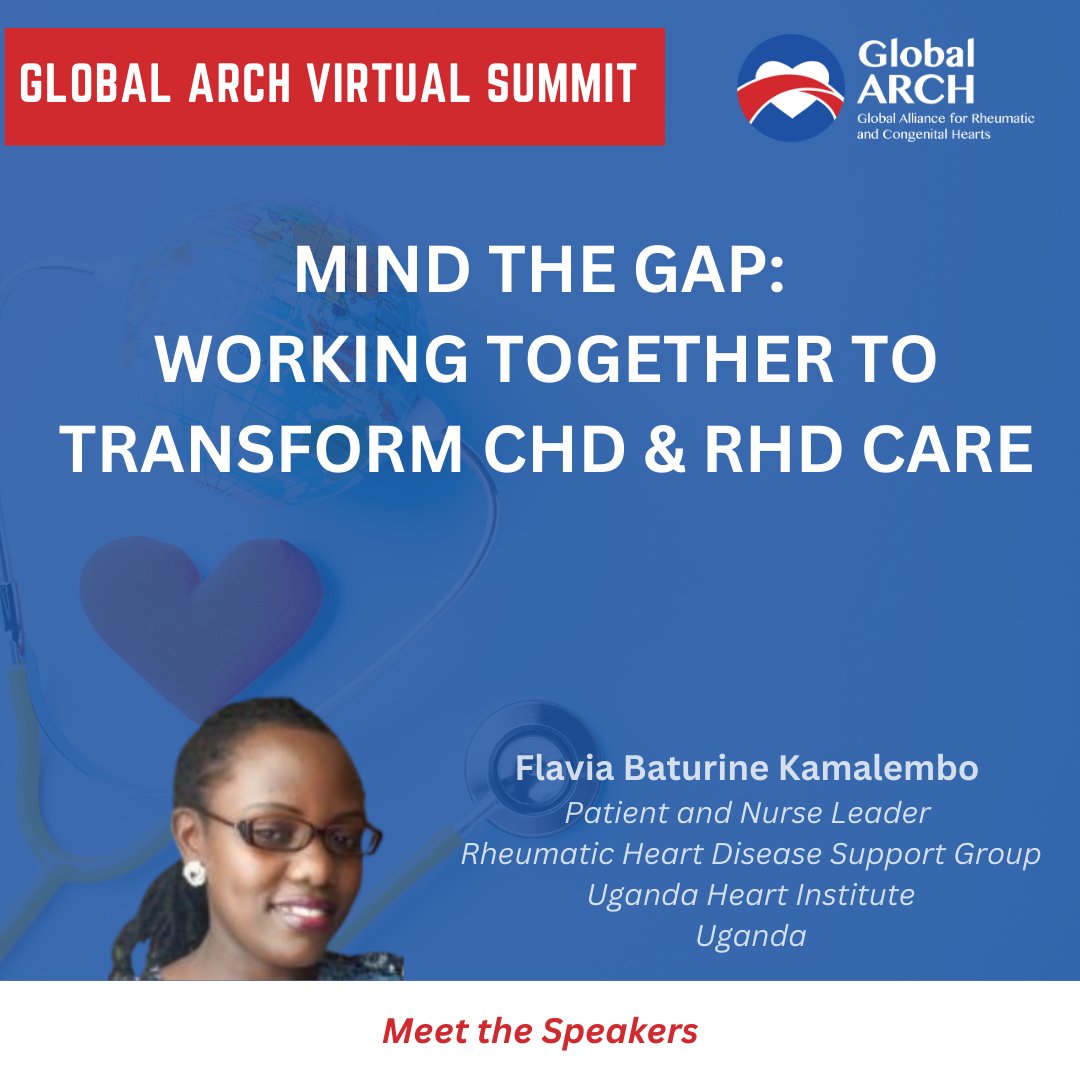 GLOBAL ARCH VIRTUAL SUMMIT

Global ARCH
Global Alliance for Rheumatic and Congenital Hearts

MIND THE GAP:
WORKING TOGETHER TO TRANSFORM CHD & RHD CARE

Flavia Baturine Kamalembo
Patient and Nurse Leader
Rheumatic Heart Disease Support Group
Uganda Heart Institute
Uganda

Meet the Speakers